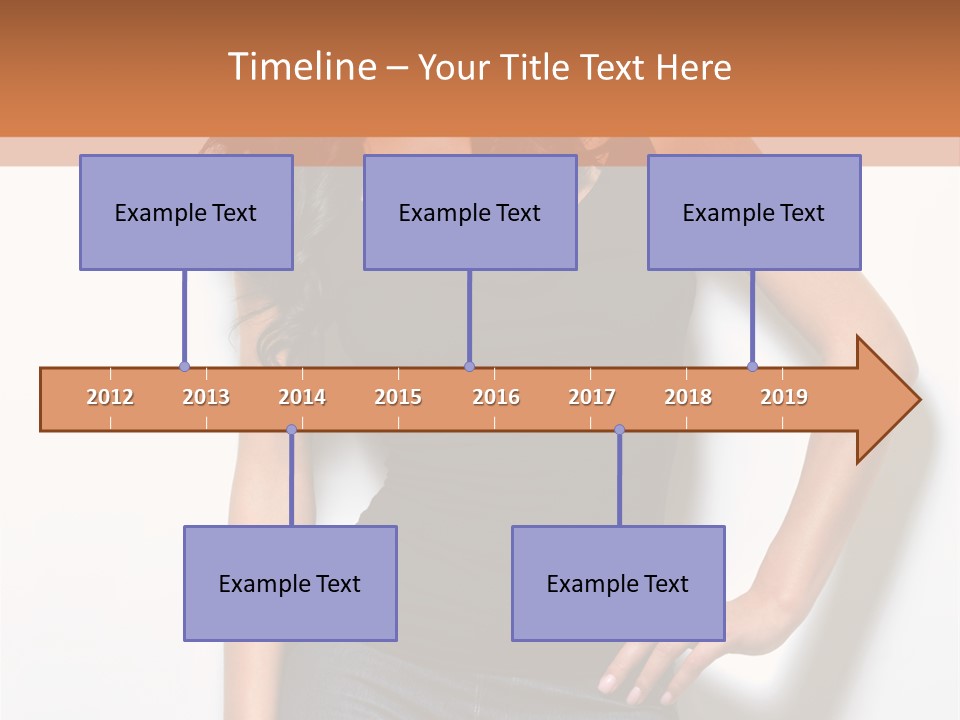 Timeline – Your Title Text Here

Example Text

Example Text

Example Text

2012 2013 2014 2015 2016 2017 2018 2019

Example Text

Example Text